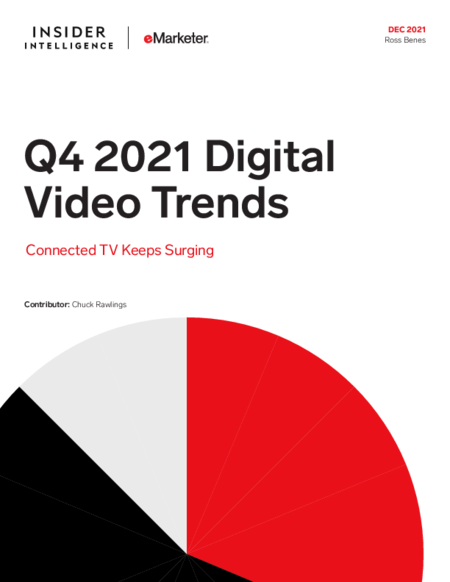 INSIDER INTELLIGENCE | eMarketer

DEC 2021
Ross Benes

Q4 2021 Digital Video Trends

Connected TV Keeps Surging

Contributor: Chuck Rawlings